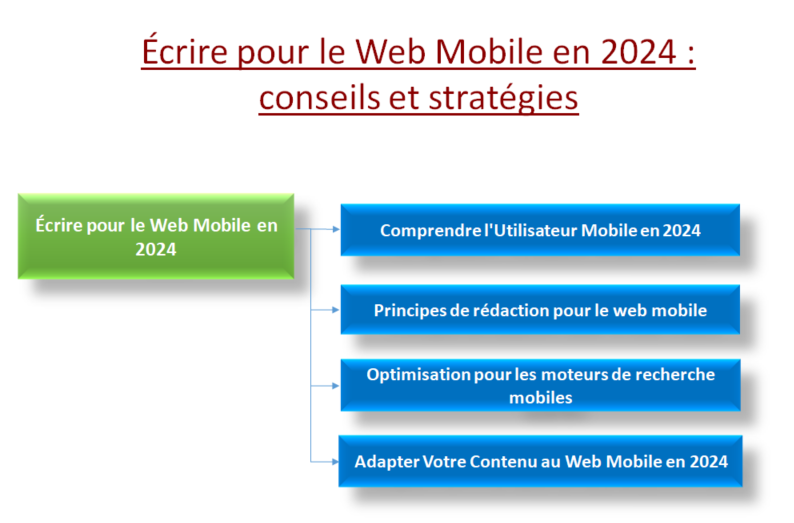 Écrire pour le Web Mobile en 2024 : conseils et stratégies

Écrire pour le Web Mobile en 2024

Comprendre l'Utilisateur Mobile en 2024

Principes de rédaction pour le web mobile

Optimisation pour les moteurs de recherche mobiles

Adapter Votre Contenu au Web Mobile en 2024